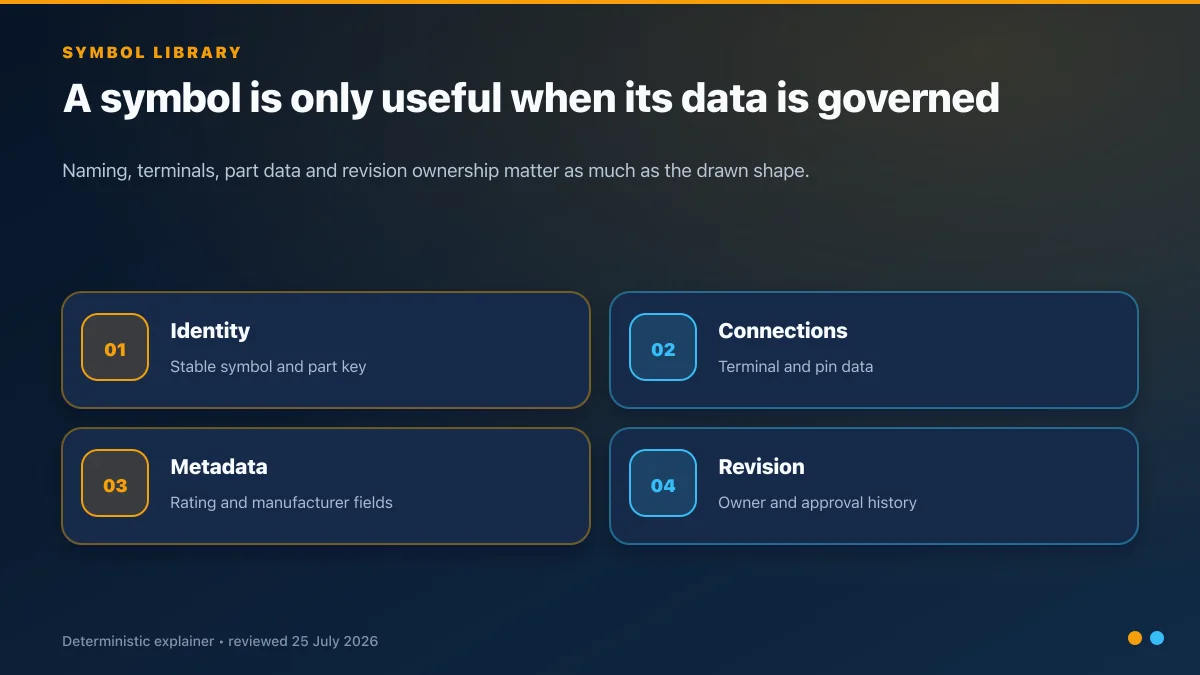 SYMBOL LIBRARY

A symbol is only useful when its data is governed

Naming, terminals, part data and revision ownership matter as much as the drawn shape.

01
Identity
Stable symbol and part key

02
Connections
Terminal and pin data

03
Metadata
Rating and manufacturer fields

04
Revision
Owner and approval history

Deterministic explainer • reviewed 25 July 2026